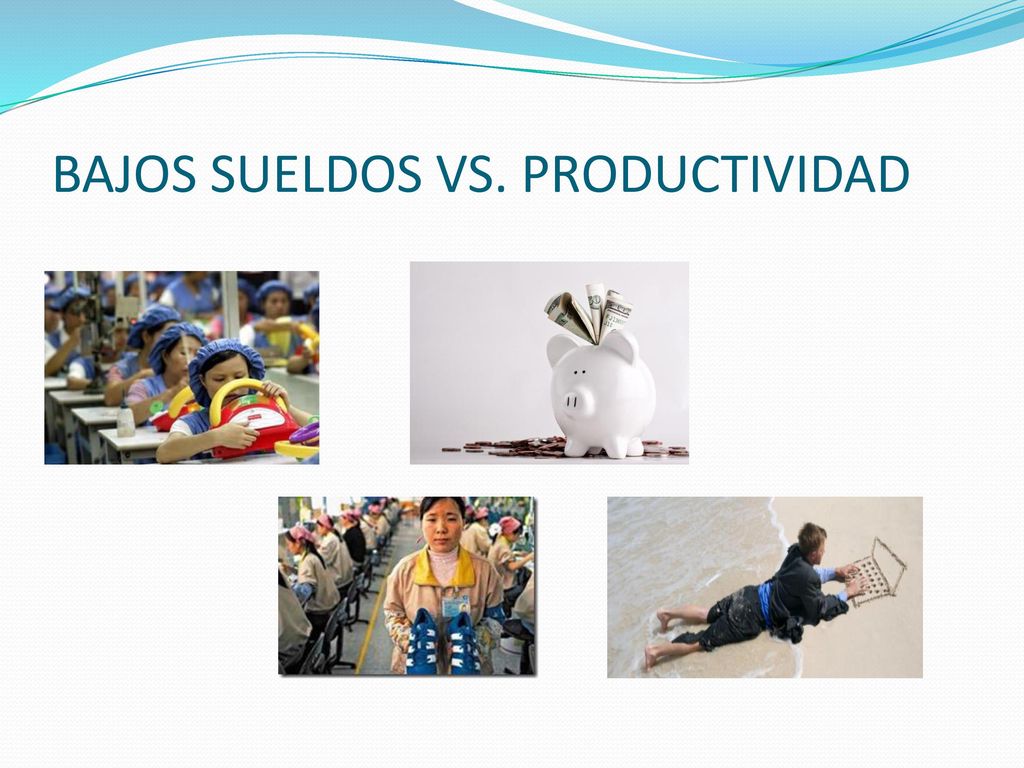 BAJOS SUELDOS VS. PRODUCTIVIDAD